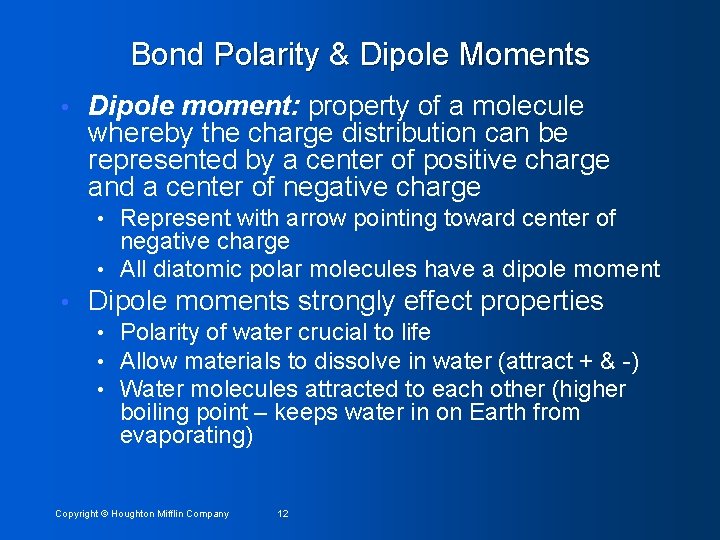 Bond Polarity & Dipole Moments

• Dipole moment: property of a molecule whereby the charge distribution can be represented by a center of positive charge and a center of negative charge
  • Represent with arrow pointing toward center of negative charge
  • All diatomic polar molecules have a dipole moment
• Dipole moments strongly effect properties
  • Polarity of water crucial to life
  • Allow materials to dissolve in water (attract + & -)
  • Water molecules attracted to each other (higher boiling point – keeps water in on Earth from evaporating)

Copyright © Houghton Mifflin Company 12